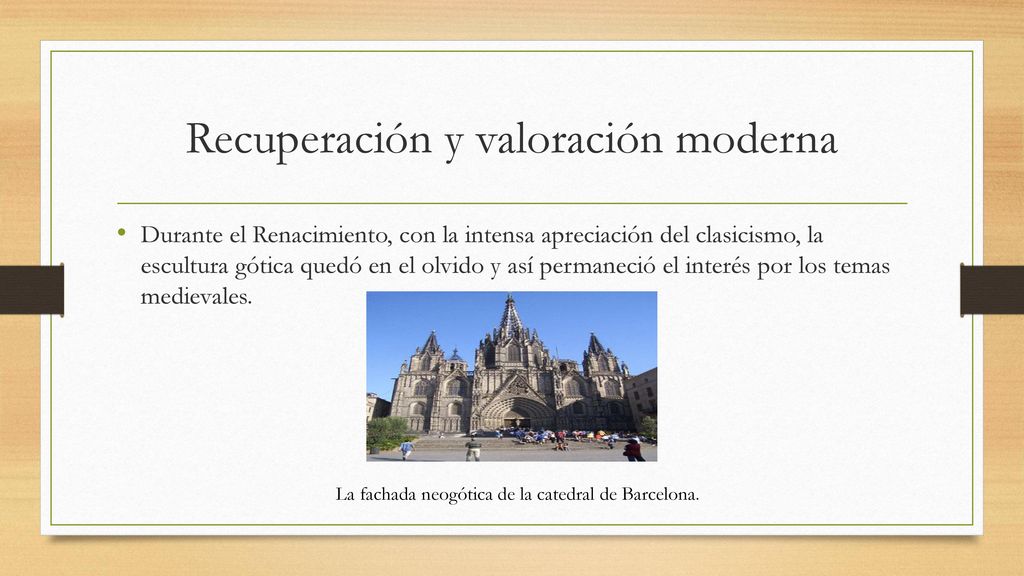 Recuperación y valoración moderna

• Durante el Renacimiento, con la intensa apreciación del clasicismo, la escultura gótica quedó en el olvido y así permaneció el interés por los temas medievales.

La fachada neogótica de la catedral de Barcelona.